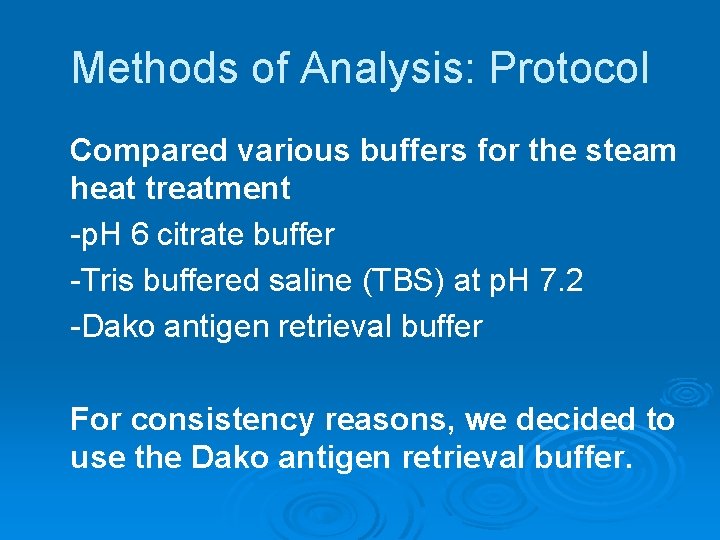 Methods of Analysis: Protocol

Compared various buffers for the steam heat treatment

-pH 6 citrate buffer

-Tris buffered saline (TBS) at pH 7.2

-Dako antigen retrieval buffer

For consistency reasons, we decided to use the Dako antigen retrieval buffer.